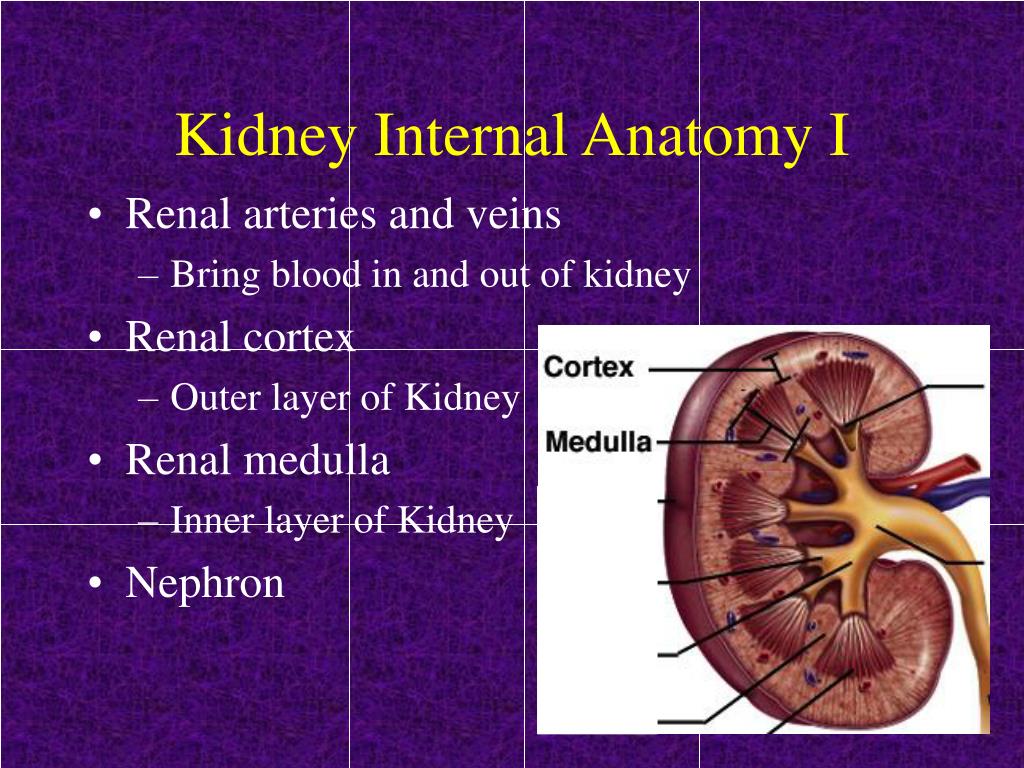 Kidney Internal Anatomy I

• Renal arteries and veins
– Bring blood in and out of kidney
• Renal cortex
– Outer layer of Kidney
• Renal medulla
– Inner layer of Kidney
• Nephron

Cortex
Medulla